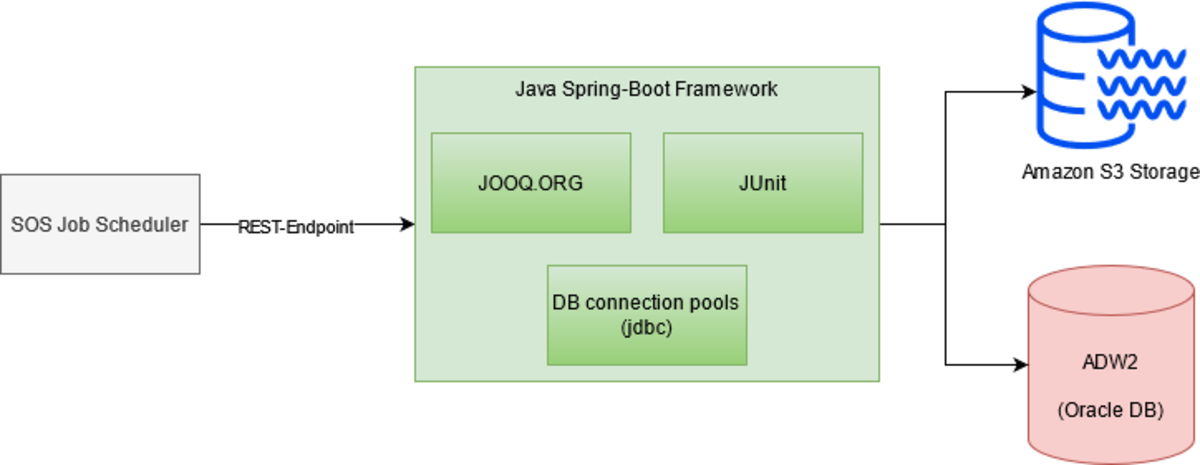 SOS Job Scheduler

REST-Endpoint

Java Spring-Boot Framework

JOOQ.ORG

JUnit

DB connection pools (jdbc)

Amazon S3 Storage

ADW2

(Oracle DB)